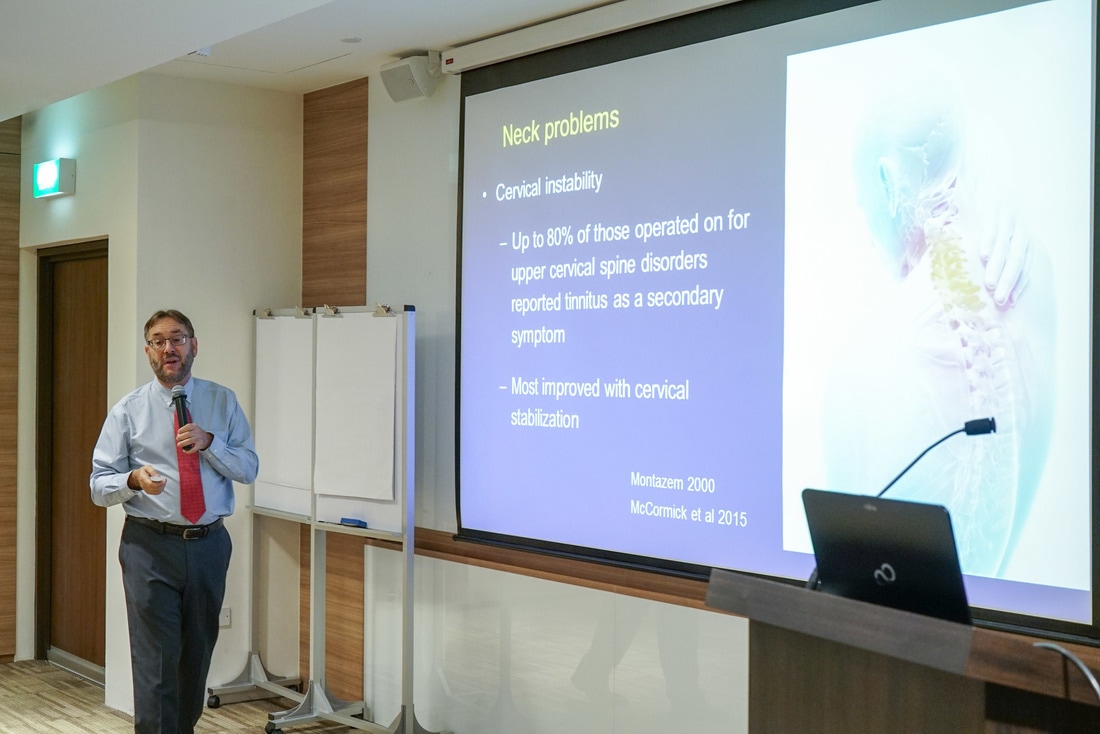 Neck problems

• Cervical instability

– Up to 80% of those operated on for upper cervical spine disorders reported tinnitus as a secondary symptom

– Most improved with cervical stabilization

Montazem 2000
McCormick et al 2015